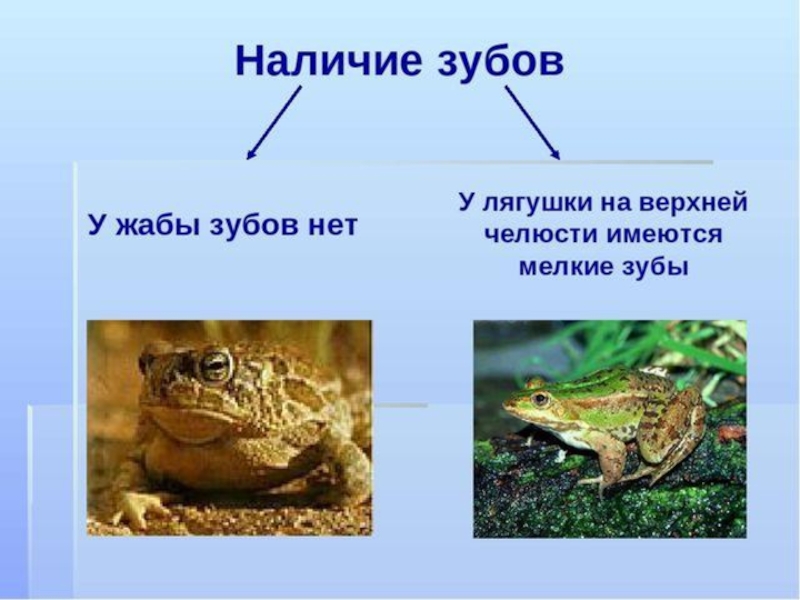 Наличие зубов

У жабы зубов нет

У лягушки на верхней челюсти имеются мелкие зубы